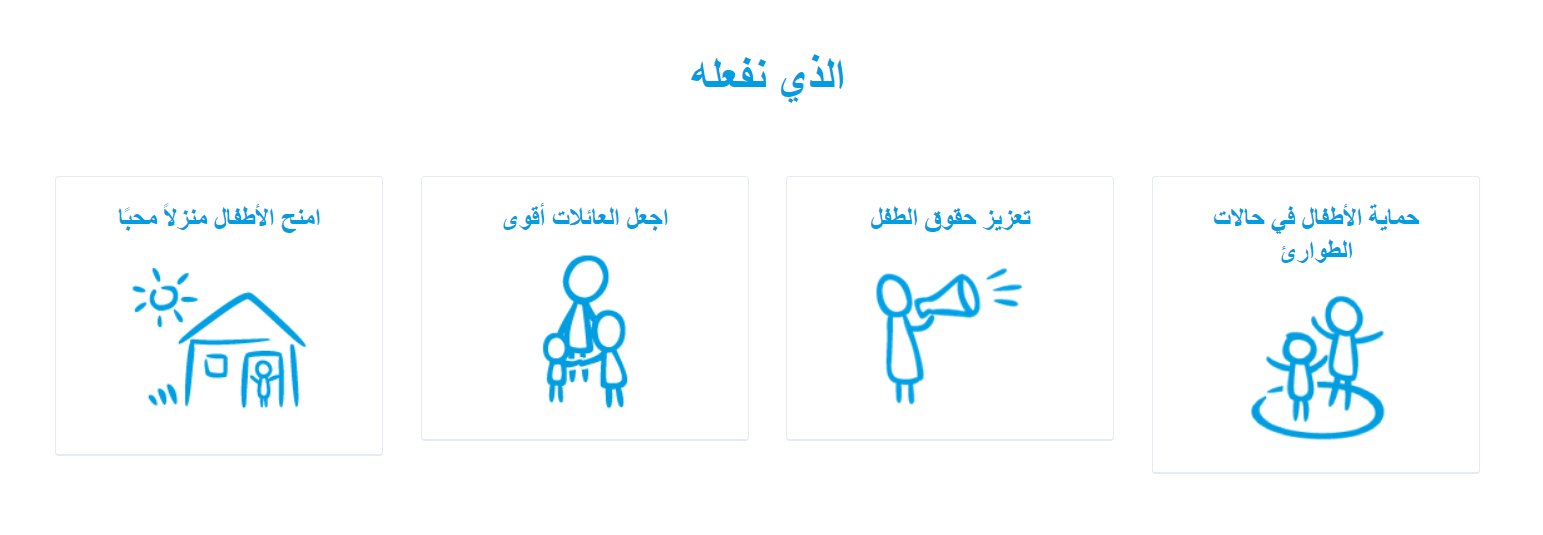 الذي نفعله

حماية الأطفال في حالات الطوارئ

تعزيز حقوق الطفل

اجعل العائلات أقوى

امنح الأطفال منزلاً محبًا